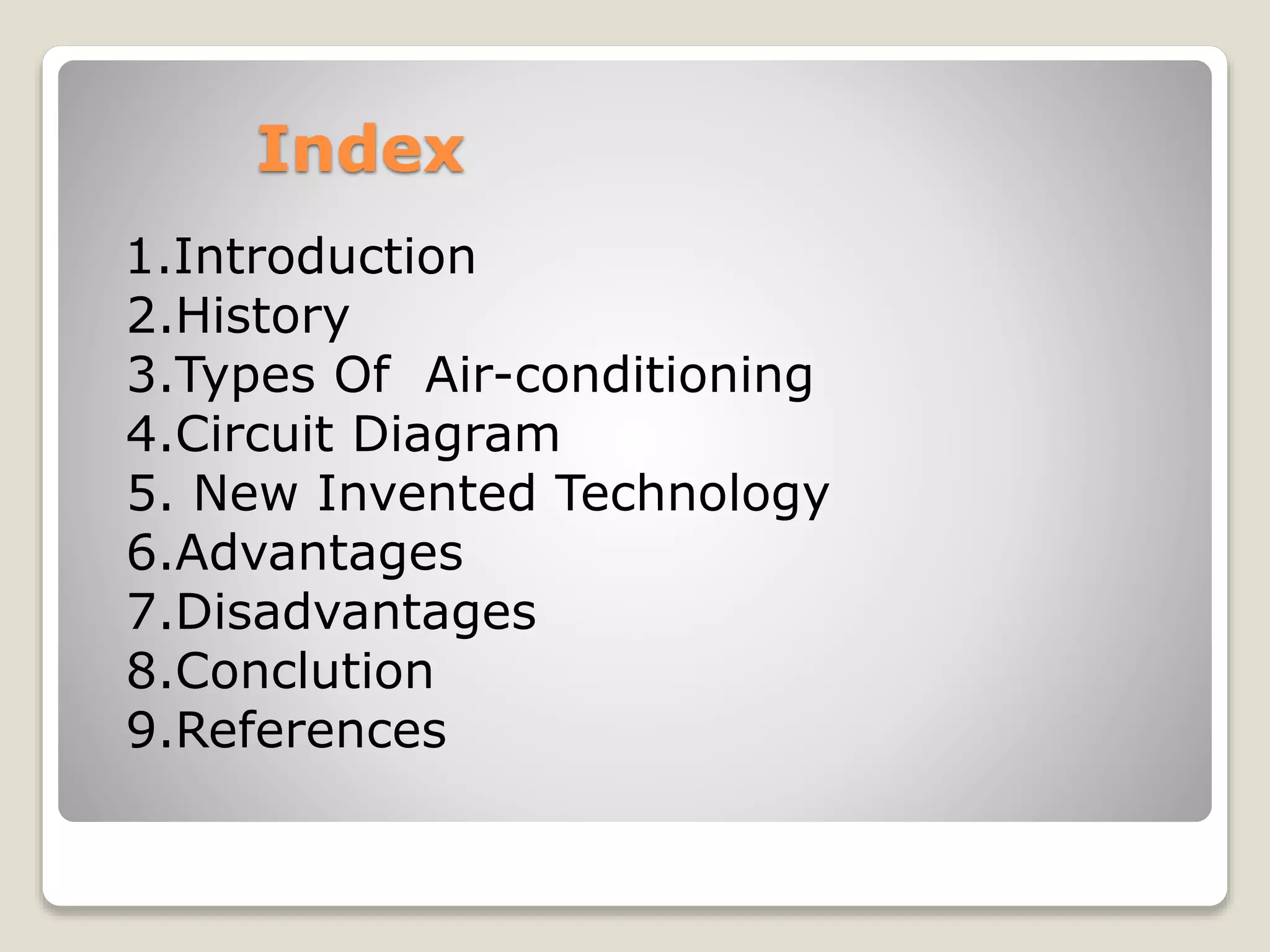 Index

1.Introduction
2.History
3.Types Of Air-conditioning
4.Circuit Diagram
5. New Invented Technology
6.Advantages
7.Disadvantages
8.Conclution
9.References